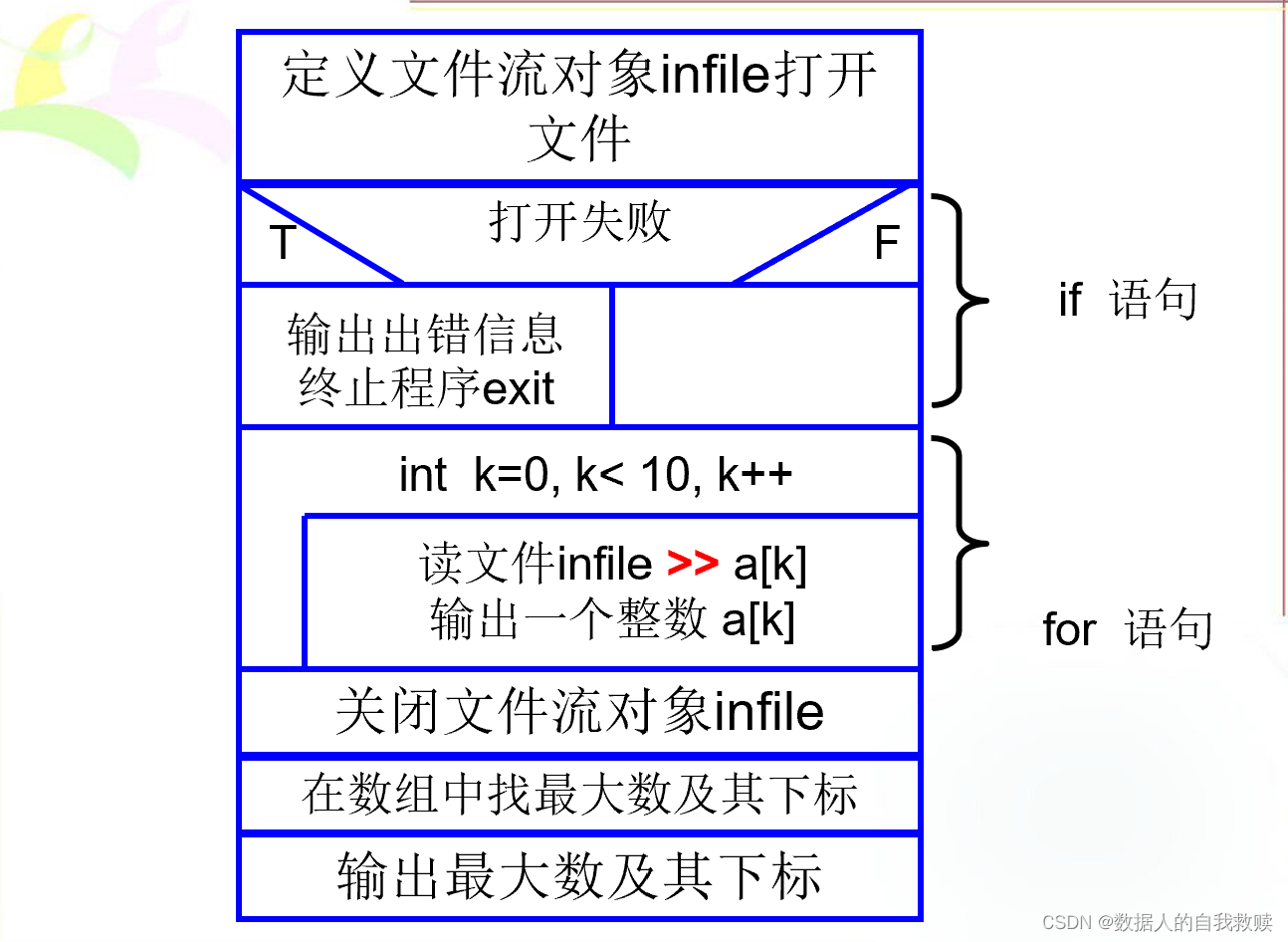 定义文件流对象infile打开文件

打开失败

T

F

输出出错信息
终止程序exit

if 语句

int k=0, k< 10, k++

读文件infile >> a[k]
输出一个整数 a[k]

for 语句

关闭文件流对象infile

在数组中找最大数及其下标

输出最大数及其下标

CSDN @数据人的自我救赎